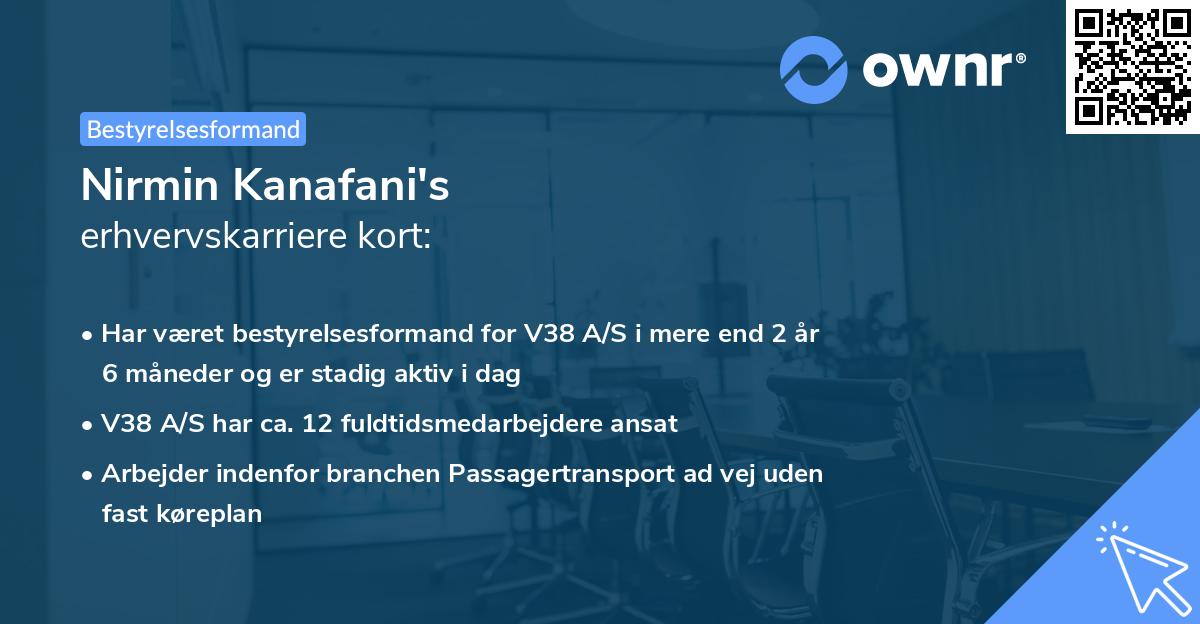 ownr®

Bestyrelsesformand

Nirmin Kanafani's
erhvervskarriere kort:

• Har været bestyrelsesformand for V38 A/S i mere end 2 år 6 måneder og er stadig aktiv i dag
• V38 A/S har ca. 12 fuldtidsmedarbejdere ansat
• Arbejder indenfor branchen Passagertransport ad vej uden fast køreplan